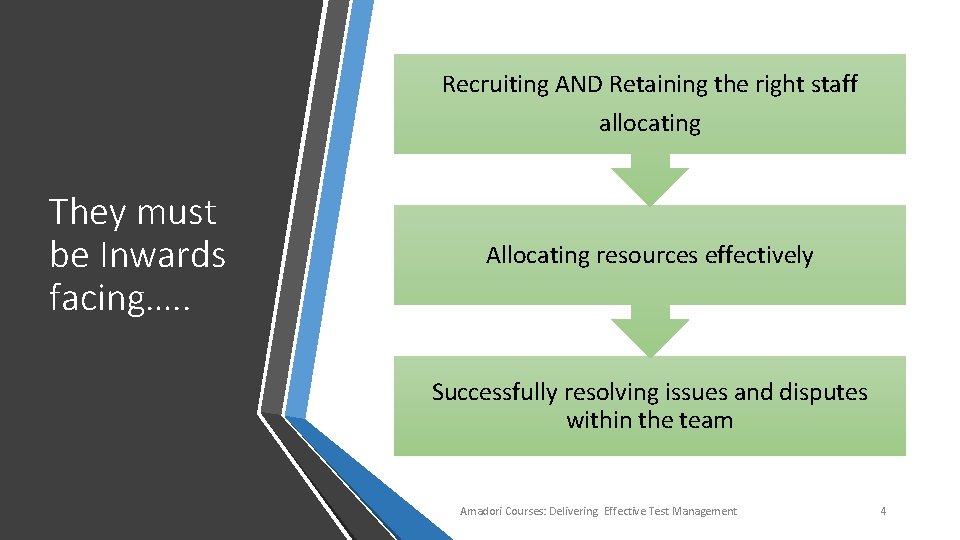 They must be Inwards facing…..

Recruiting AND Retaining the right staff allocating

Allocating resources effectively

Successfully resolving issues and disputes within the team

Amadori Courses: Delivering Effective Test Management

4